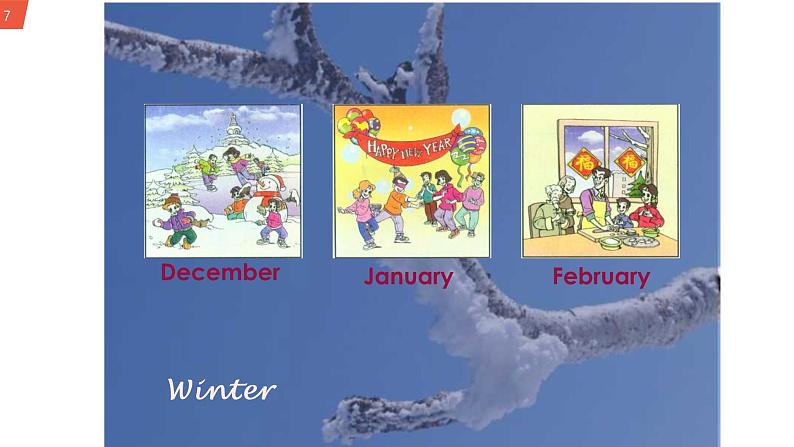 7

HAPPY NEW YEAR

福 福

December

January

February

Winter